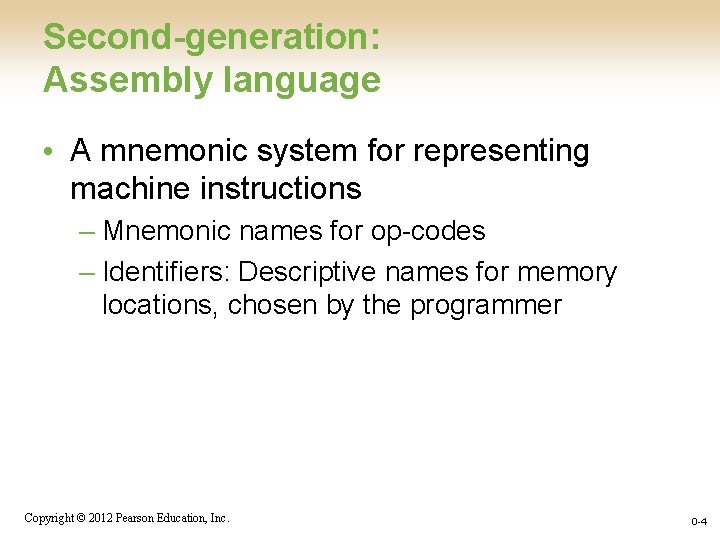 Second-generation:
Assembly language

• A mnemonic system for representing machine instructions
– Mnemonic names for op-codes
– Identifiers: Descriptive names for memory locations, chosen by the programmer

Copyright © 2012 Pearson Education, Inc.

0-4